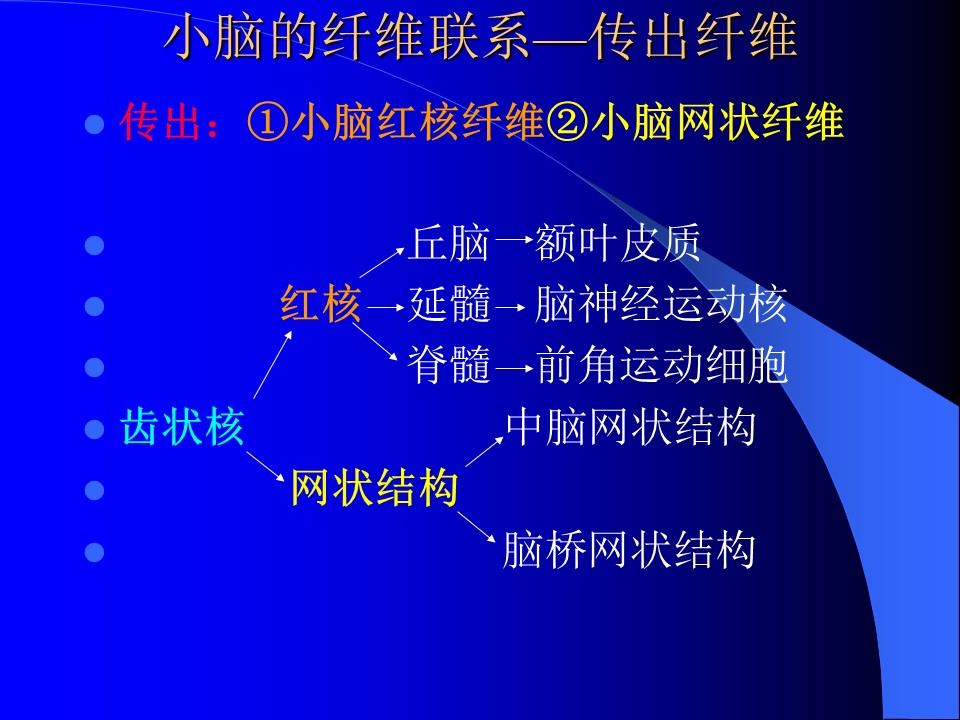 小脑的纤维联系—传出纤维

传出：①小脑红核纤维②小脑网状纤维

丘脑→额叶皮质

红核→延髓→脑神经运动核

脊髓→前角运动细胞

齿状核 中脑网状结构

网状结构

脑桥网状结构